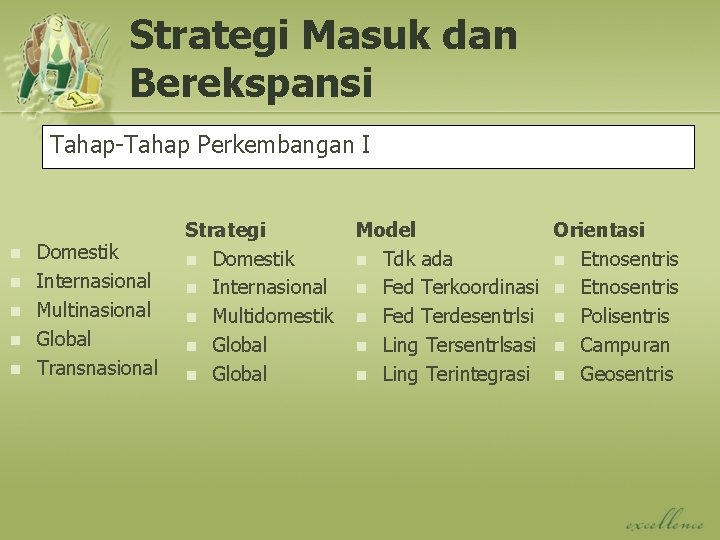 Strategi Masuk dan Berekspansi

Tahap-Tahap Perkembangan I

- Domestik
- Internasional
- Multinasional
- Global
- Transnasional

Strategi
- Domestik
- Internasional
- Multidomestik
- Global
- Global

Model
- Tdk ada
- Fed Terkoordinasi
- Fed Terdesentrlsi
- Ling Tersentrlsasi
- Ling Terintegrasi

Orientasi
- Etnosentris
- Etnosentris
- Polisentris
- Campuran
- Geosentris

excellence